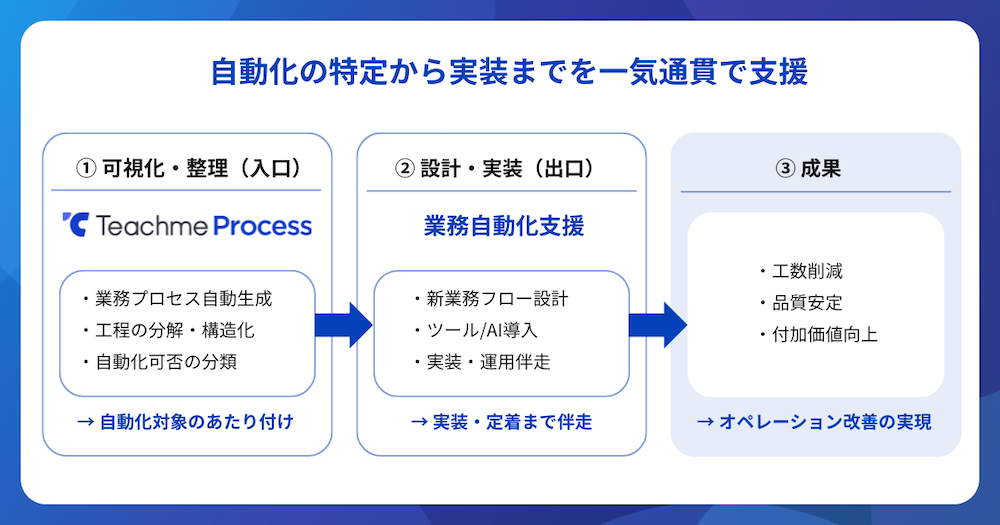 自動化の特定から実装までを一気通貫で支援

① 可視化・整理（入口）

Teachme Process

・業務プロセス自動生成
・工程の分解・構造化
・自動化可否の分類

→ 自動化対象のあたり付け

② 設計・実装（出口）

業務自動化支援

・新業務フロー設計
・ツール/AI導入
・実装・運用伴走

→ 実装・定着まで伴走

③ 成果

・工数削減
・品質安定
・付加価値向上

→ オペレーション改善の実現